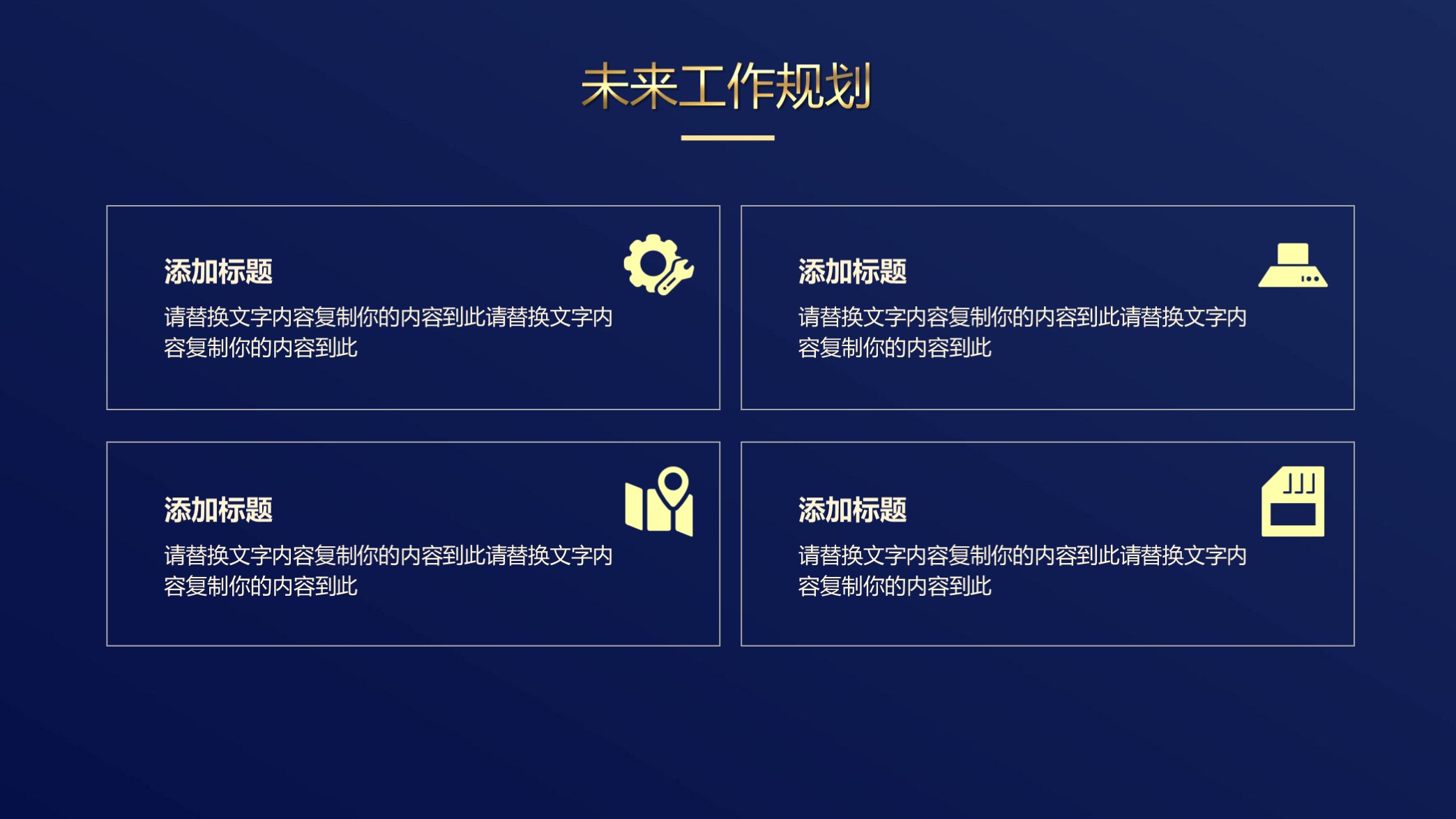 未来工作规划

添加标题

请替换文字内容复制你的内容到此请替换文字内容复制你的内容到此

添加标题

请替换文字内容复制你的内容到此请替换文字内容复制你的内容到此

添加标题

请替换文字内容复制你的内容到此请替换文字内容复制你的内容到此

添加标题

请替换文字内容复制你的内容到此请替换文字内容复制你的内容到此